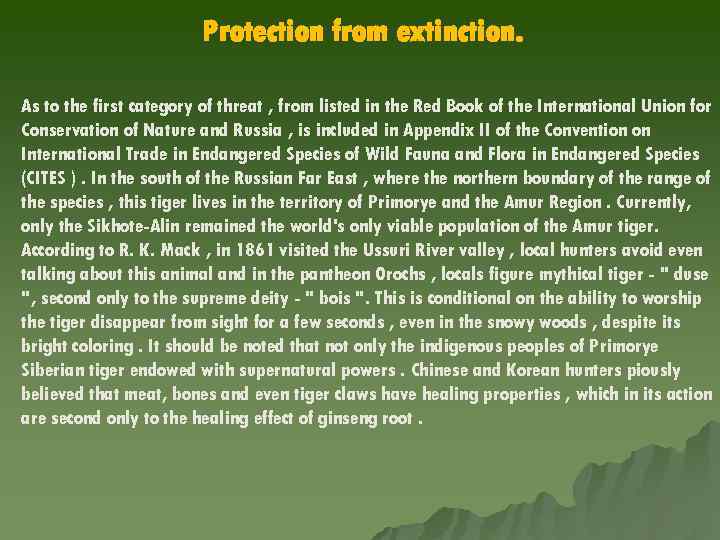 Protection from extinction.

As to the first category of threat , from listed in the Red Book of the International Union for Conservation of Nature and Russia , is included in Appendix II of the Convention on International Trade in Endangered Species of Wild Fauna and Flora in Endangered Species (CITES ) . In the south of the Russian Far East , where the northern boundary of the range of the species , this tiger lives in the territory of Primorye and the Amur Region . Currently, only the Sikhote-Alin remained the world's only viable population of the Amur tiger. According to R. K. Mack , in 1861 visited the Ussuri River valley , local hunters avoid even talking about this animal and in the pantheon Orochs , locals figure mythical tiger - " duse ", second only to the supreme deity - " bois ". This is conditional on the ability to worship the tiger disappear from sight for a few seconds , even in the snowy woods , despite its bright coloring . It should be noted that not only the indigenous peoples of Primorye Siberian tiger endowed with supernatural powers . Chinese and Korean hunters piously believed that meat, bones and even tiger claws have healing properties , which in its action are second only to the healing effect of ginseng root .